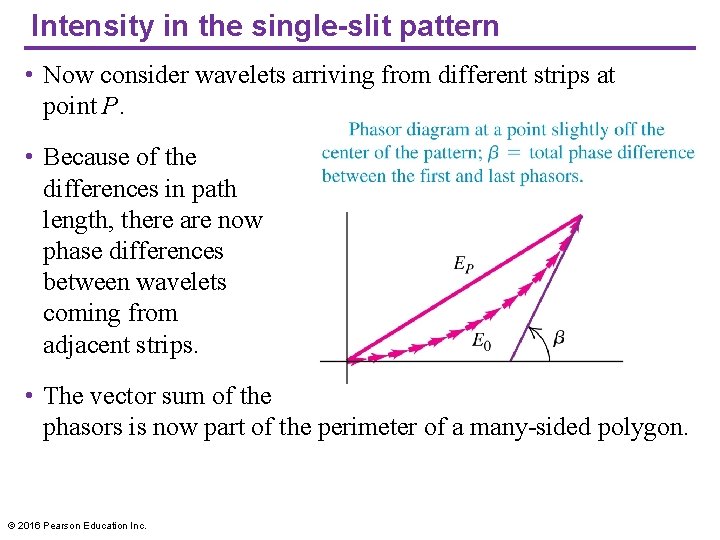 Intensity in the single-slit pattern

• Now consider wavelets arriving from different strips at point $P$.

• Because of the differences in path length, there are now phase differences between wavelets coming from adjacent strips.

Phasor diagram at a point slightly off the center of the pattern; $\beta$ = total phase difference between the first and last phasors.

$E_P$

$E_0$

$\beta$

• The vector sum of the phasors is now part of the perimeter of a many-sided polygon.

© 2016 Pearson Education Inc.